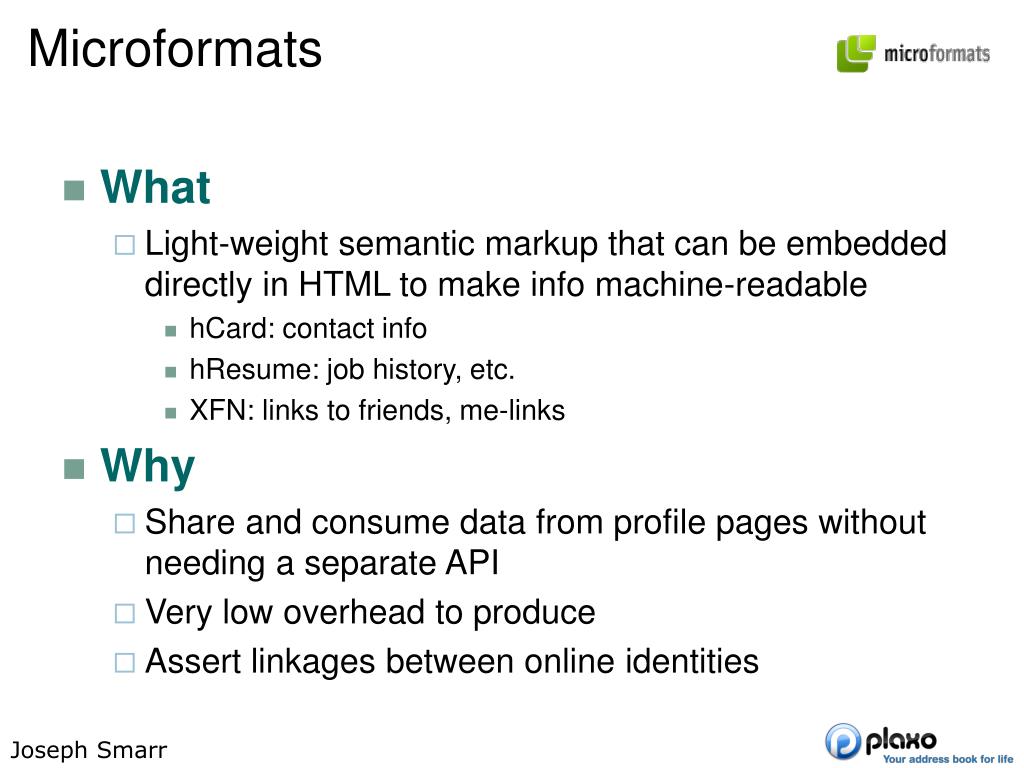 Microformats

microformats

What

Light-weight semantic markup that can be embedded directly in HTML to make info machine-readable

hCard: contact info

hResume: job history, etc.

XFN: links to friends, me-links

Why

Share and consume data from profile pages without needing a separate API

Very low overhead to produce

Assert linkages between online identities

Joseph Smarr

plaxo
Your address book for life